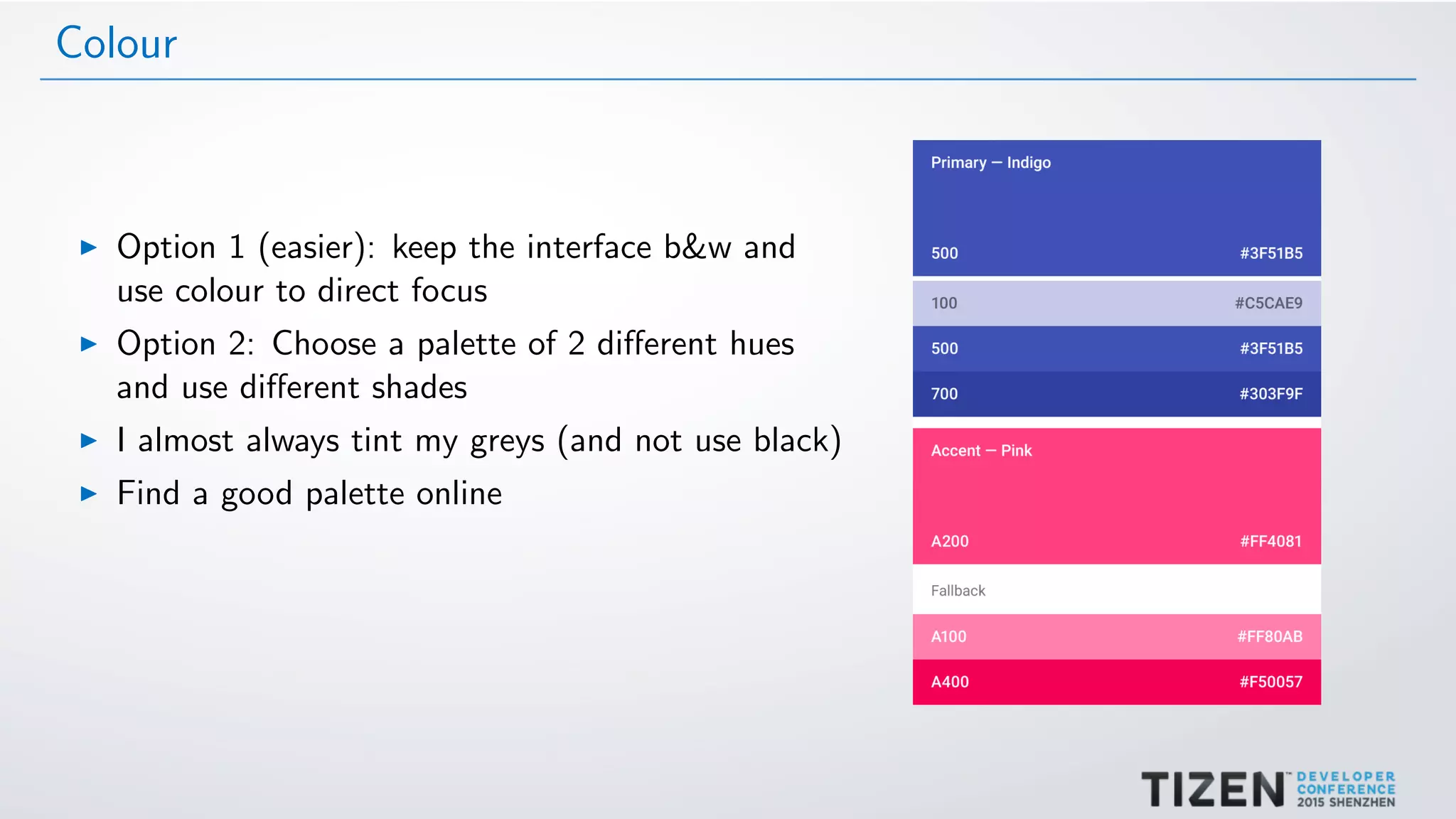 Colour

▶ Option 1 (easier): keep the interface b&w and use colour to direct focus
▶ Option 2: Choose a palette of 2 different hues and use different shades
▶ I almost always tint my greys (and not use black)
▶ Find a good palette online

Primary — Indigo
500 #3F51B5
100 #C5CAE9
500 #3F51B5
700 #303F9F
Accent — Pink
A200 #FF4081
Fallback
A100 #FF80AB
A400 #F50057

TIZEN™ DEVELOPER CONFERENCE 2015 SHENZHEN